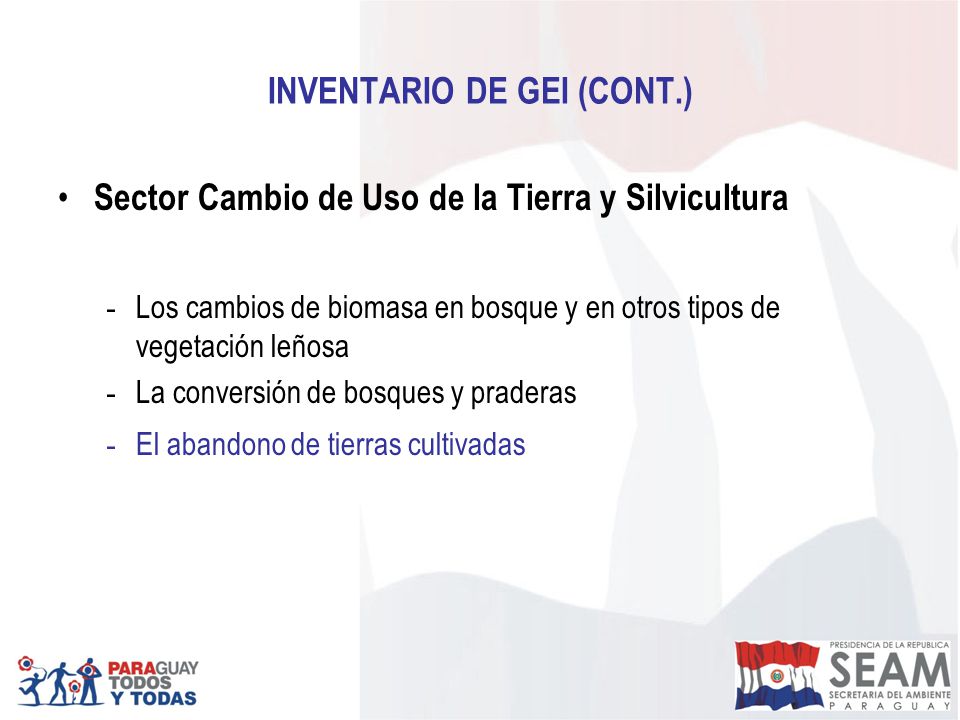 INVENTARIO DE GEI (CONT.)

• Sector Cambio de Uso de la Tierra y Silvicultura

- Los cambios de biomasa en bosque y en otros tipos de vegetación leñosa
- La conversión de bosques y praderas
- El abandono de tierras cultivadas

PARAGUAY TODOS Y TODAS

PRESIDENCIA DE LA REPUBLICA SEAM SECRETARIA DEL AMBIENTE PARAGUAY